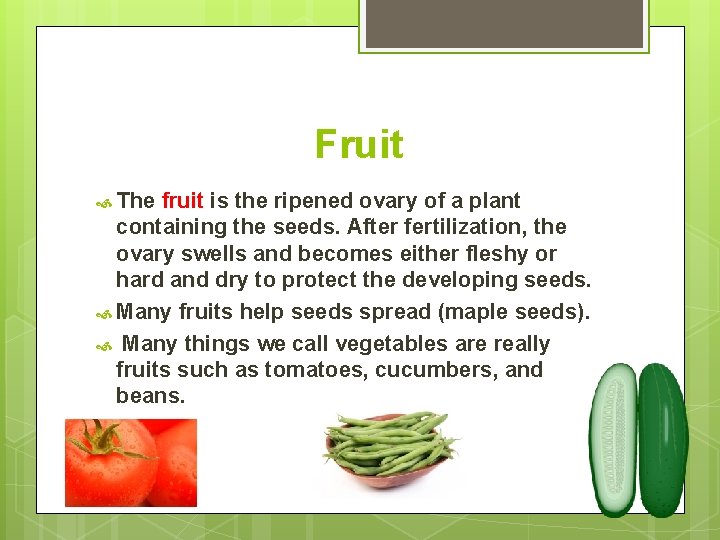 Fruit

The fruit is the ripened ovary of a plant containing the seeds. After fertilization, the ovary swells and becomes either fleshy or hard and dry to protect the developing seeds.

Many fruits help seeds spread (maple seeds).

Many things we call vegetables are really fruits such as tomatoes, cucumbers, and beans.